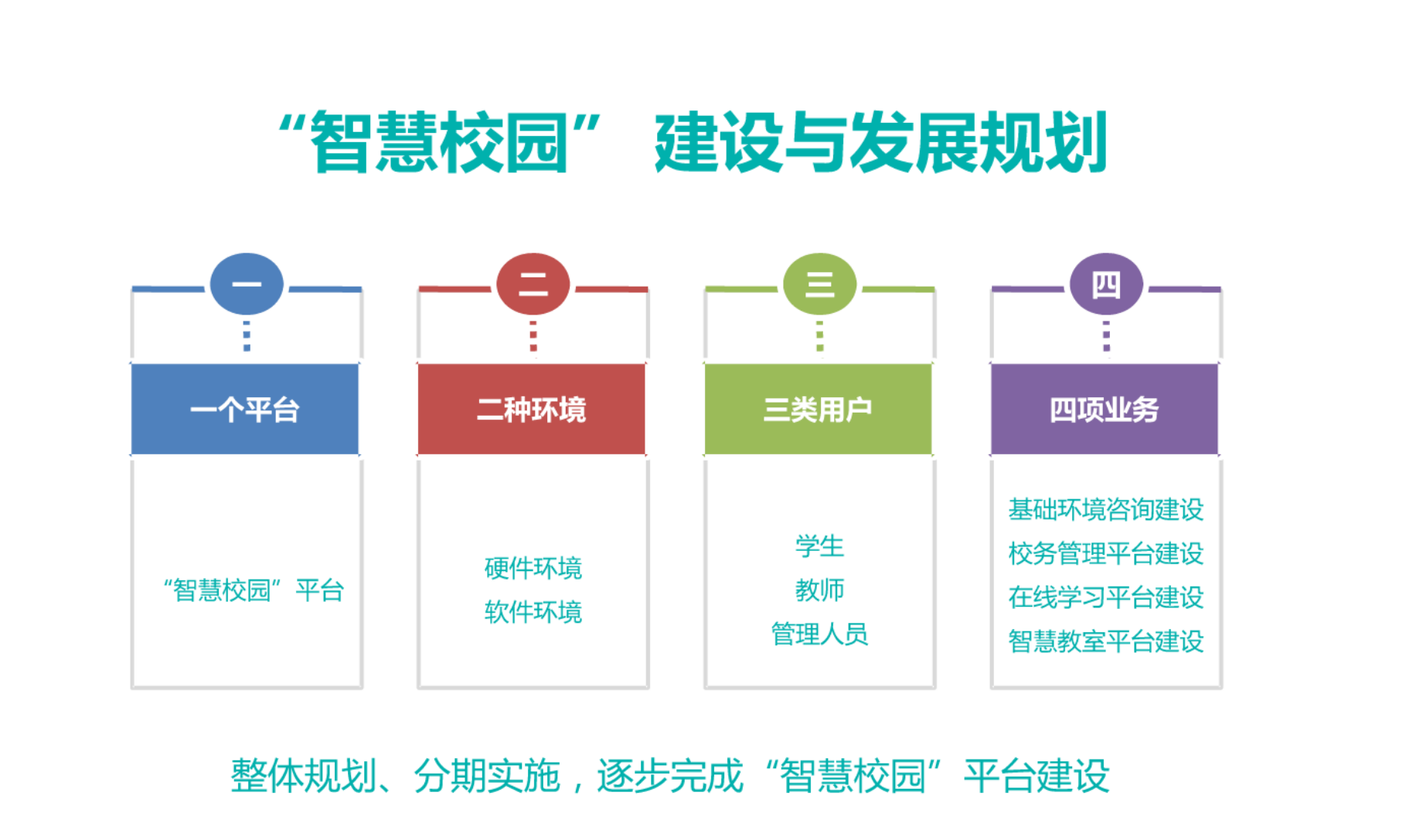 “智慧校园” 建设与发展规划

一

一个平台

“智慧校园”平台

二

二种环境

硬件环境
软件环境

三

三类用户

学生
教师
管理人员

四

四项业务

基础环境咨询建设
校务管理平台建设
在线学习平台建设
智慧教室平台建设

整体规划、分期实施，逐步完成“智慧校园”平台建设